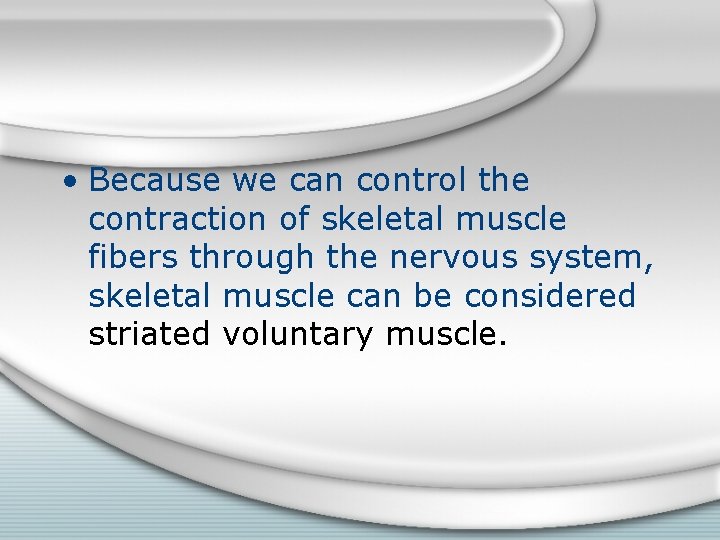 • Because we can control the contraction of skeletal muscle fibers through the nervous system, skeletal muscle can be considered striated voluntary muscle.